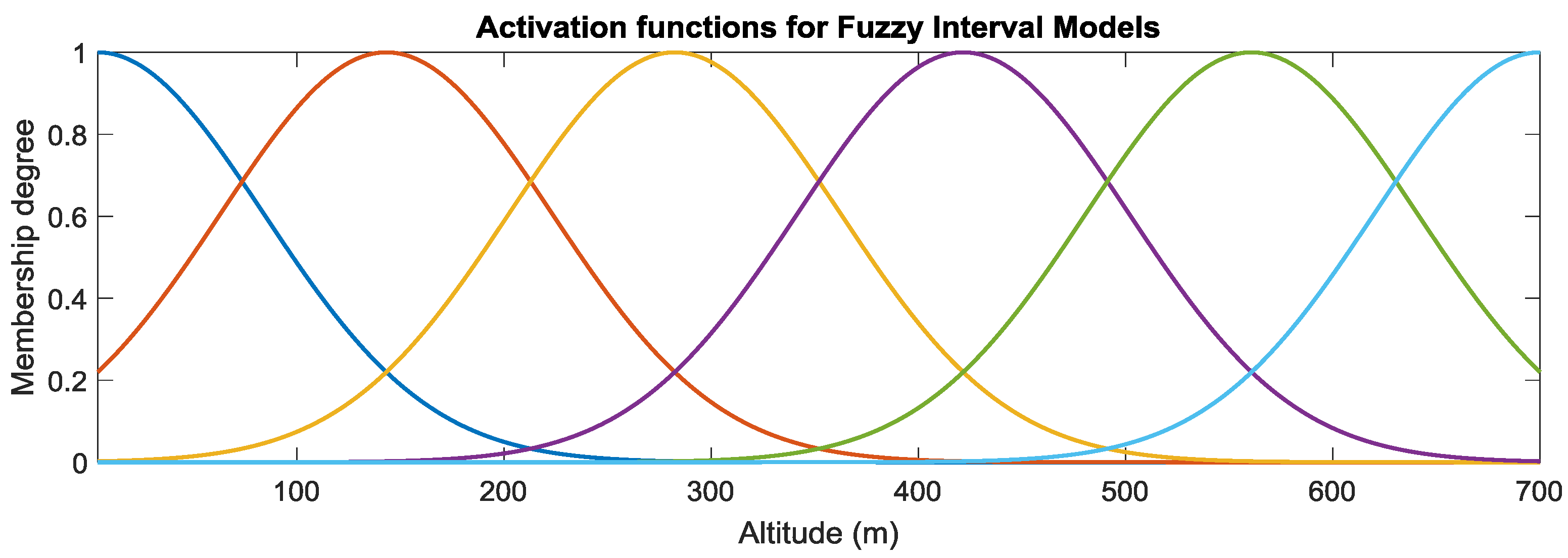 Activation functions for Fuzzy Interval Models

Membership degree

1
0.8
0.6
0.4
0.2
0

100 200 300 400 500 600 700

Altitude (m)